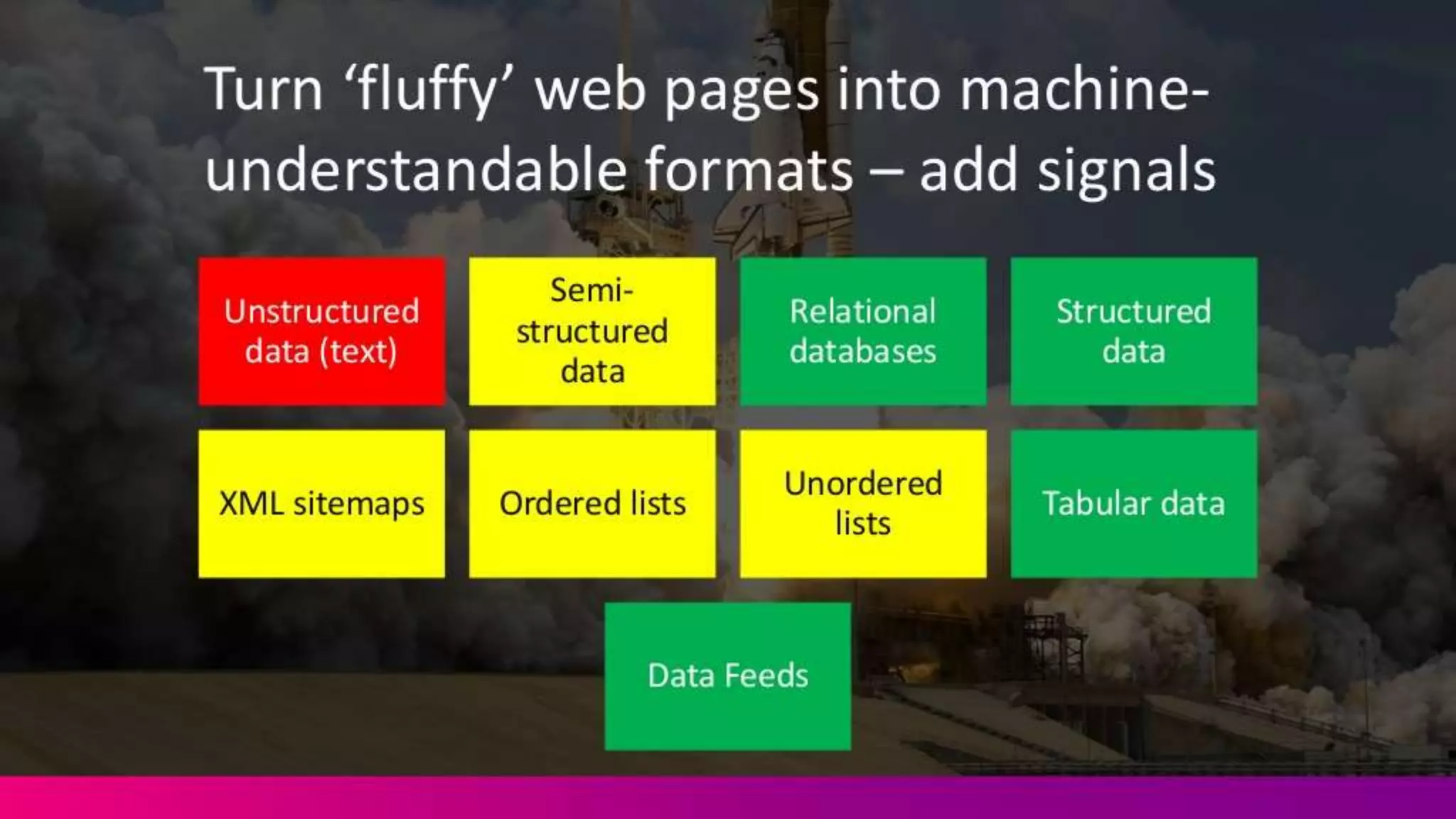 Turn ‘fluffy’ web pages into machine-understandable formats – add signals

Unstructured data (text)

Semi-structured data

Relational databases

Structured data

XML sitemaps

Ordered lists

Unordered lists

Tabular data

Data Feeds